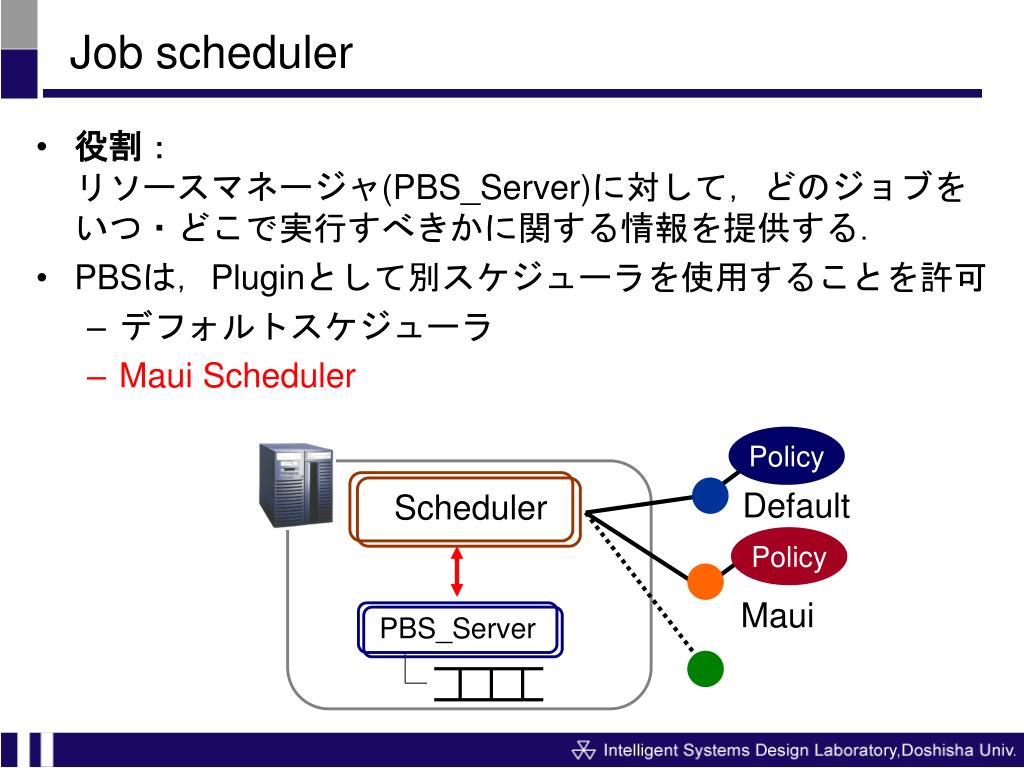 Job scheduler

• 役割：
リソースマネージャ(PBS_Server)に対して，どのジョブをいつ・どこで実行すべきかに関する情報を提供する.

• PBSは，Pluginとして別スケジューラを使用することを許可
– デフォルトスケジューラ
– Maui Scheduler

Scheduler

PBS_Server

Policy

Default

Policy

Maui

Intelligent Systems Design Laboratory,Doshisha Univ.